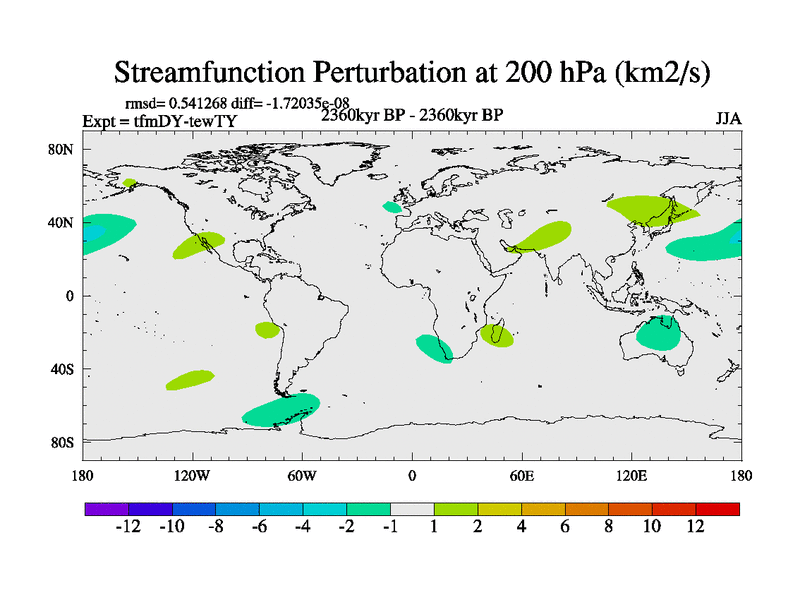 Streamfunction Perturbation at 200 hPa (km2/s)

rmsd= 0.541268 diff= -1.72035e-08
Expt = tfmDY-tewTY
2360kyr BP - 2360kyr BP
JJA

80N
40N
0
40S
80S

180
120W
60W
0
60E
120E
180

-12 -10 -8 -6 -4 -2 -1 1 2 4 6 8 10 12